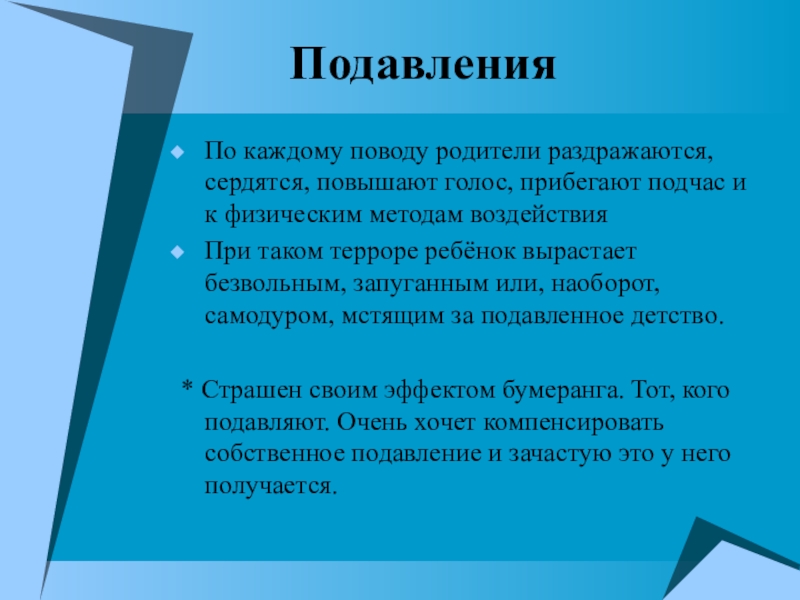 Подавления

По каждому поводу родители раздражаются, сердятся, повышают голос, прибегают подчас и к физическим методам воздействия

При таком терроре ребёнок вырастает безвольным, запуганным или, наоборот, самодуром, мстящим за подавленное детство.

* Страшен своим эффектом бумеранга. Тот, кого подавляют. Очень хочет компенсировать собственное подавление и зачастую это у него получается.